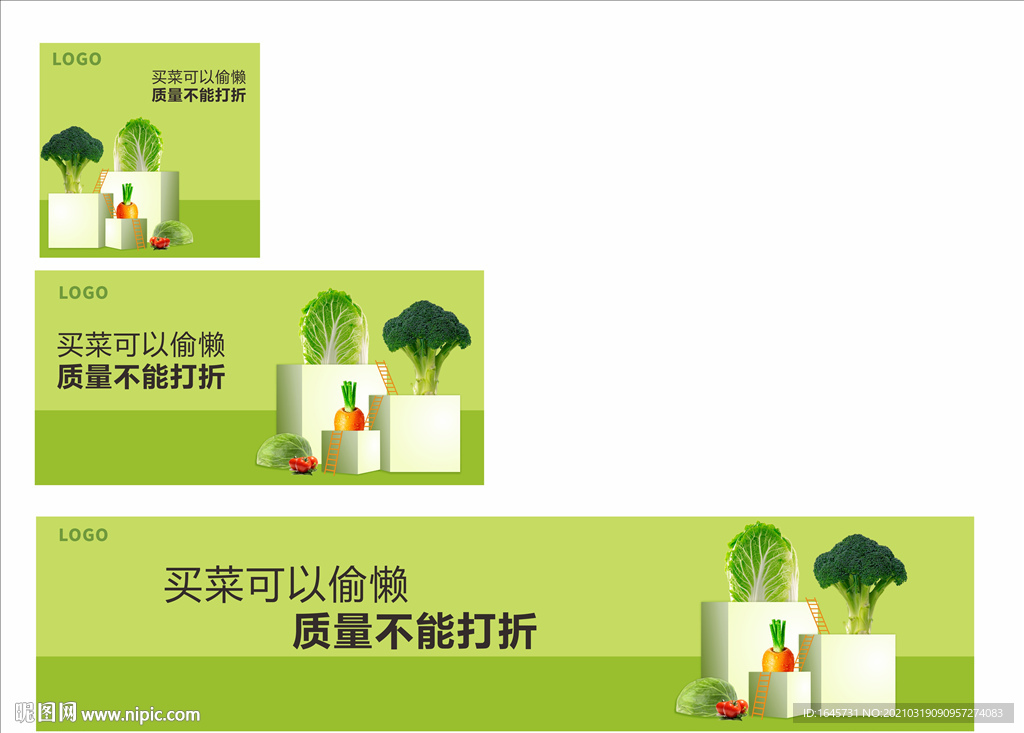 LOGO
买菜可以偷懒
质量不能打折

LOGO
买菜可以偷懒
质量不能打折

LOGO
买菜可以偷懒
质量不能打折

昵图网 www.nipic.com
ID:1645731 NO:20210319090957274083